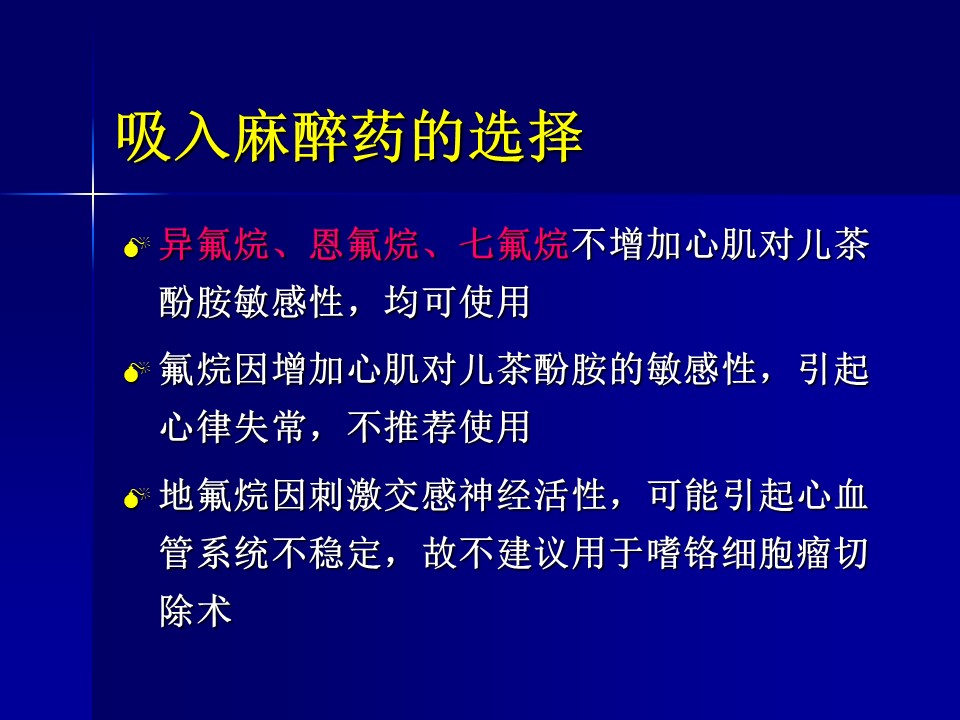 吸入麻醉药的选择

异氟烷、恩氟烷、七氟烷不增加心肌对儿茶酚胺敏感性，均可使用

氟烷因增加心肌对儿茶酚胺的敏感性，引起心律失常，不推荐使用

地氟烷因刺激交感神经活性，可能引起心血管系统不稳定，故不建议用于嗜铬细胞瘤切除术